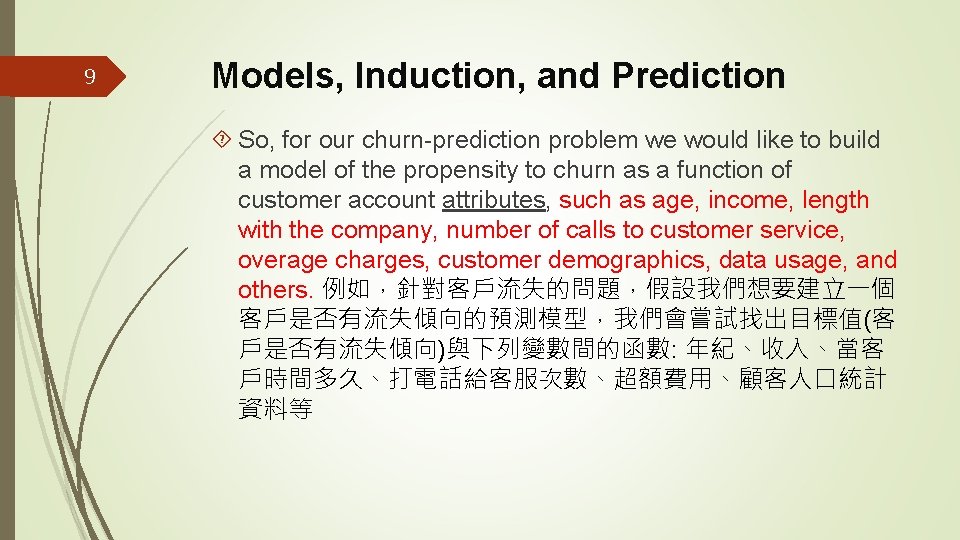 9

Models, Induction, and Prediction

So, for our churn-prediction problem we would like to build a model of the propensity to churn as a function of customer account attributes, such as age, income, length with the company, number of calls to customer service, overage charges, customer demographics, data usage, and others. 例如，針對客戶流失的問題，假設我們想要建立一個客戶是否有流失傾向的預測模型，我們會嘗試找出目標值(客戶是否有流失傾向)與下列變數間的函數: 年紀、收入、當客戶時間多久、打電話給客服次數、超額費用、顧客人口統計資料等